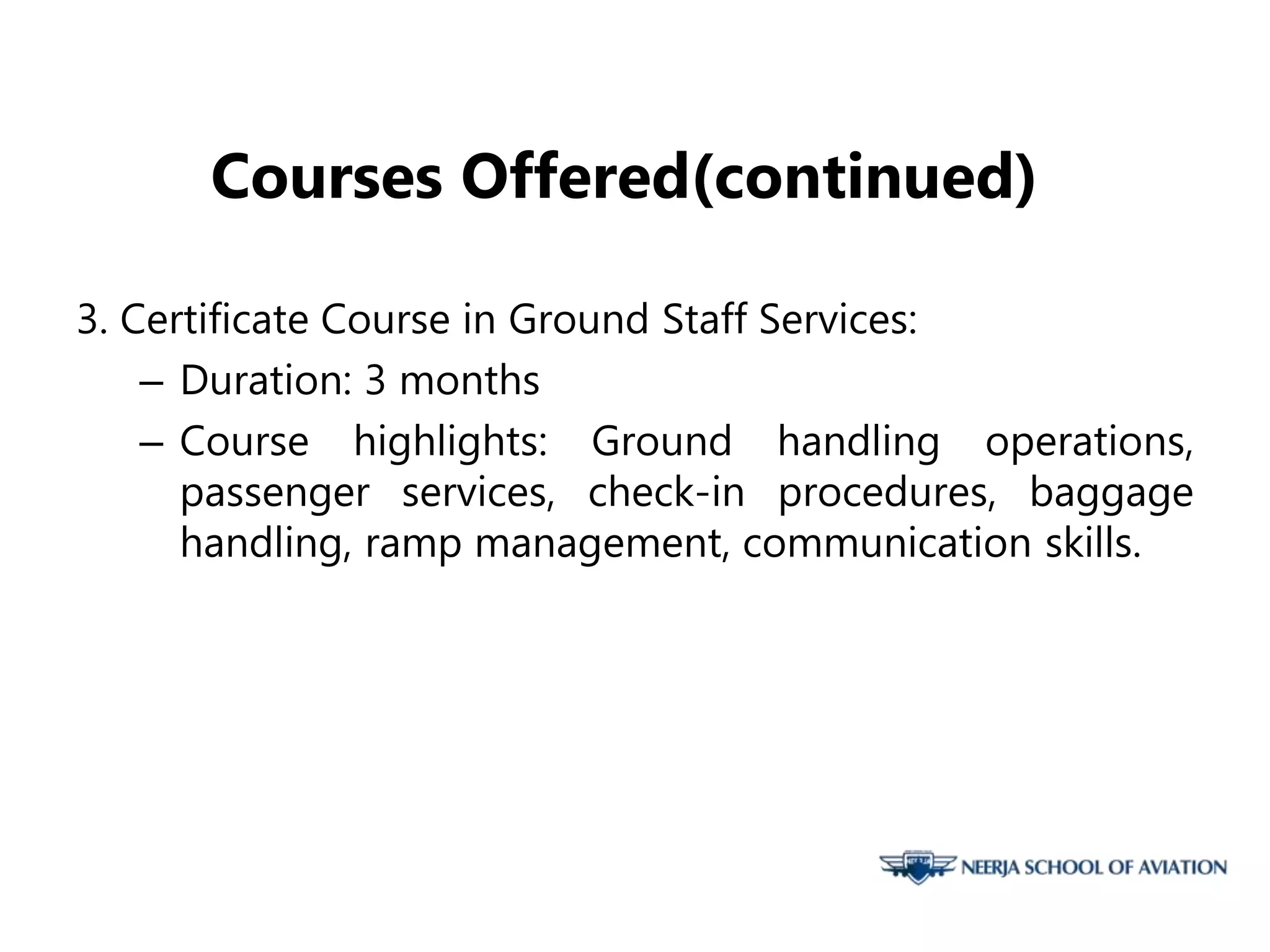 Courses Offered(continued)

3. Certificate Course in Ground Staff Services:

– Duration: 3 months

– Course highlights: Ground handling operations, passenger services, check-in procedures, baggage handling, ramp management, communication skills.

NEERJA SCHOOL OF AVIATION